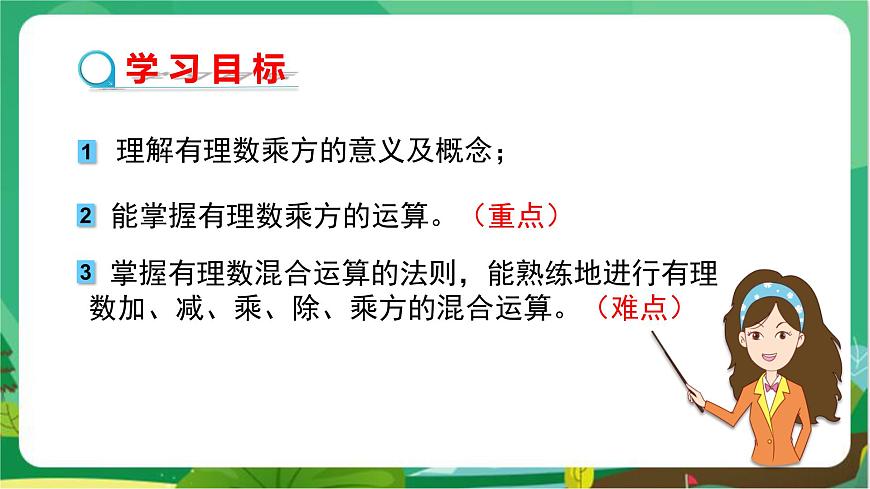 学习目标

1 理解有理数乘方的意义及概念；

2 能掌握有理数乘方的运算。（重点）

3 掌握有理数混合运算的法则，能熟练地进行有理数加、减、乘、除、乘方的混合运算。（难点）